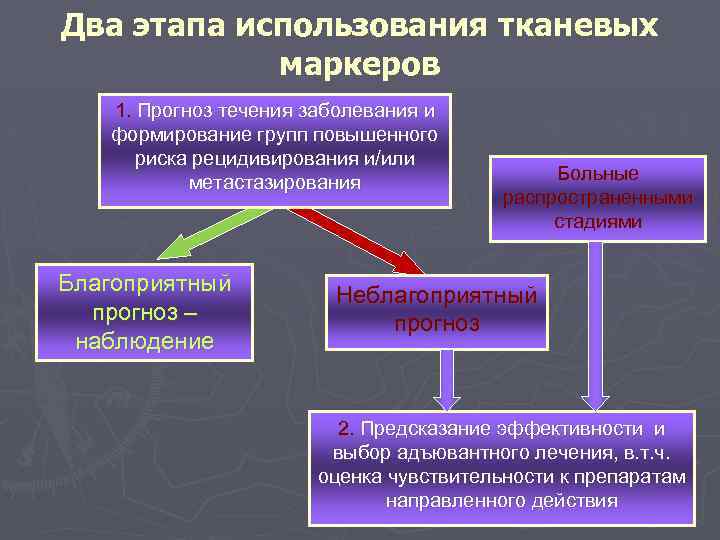 Два этапа использования тканевых маркеров

1. Прогноз течения заболевания и формирование групп повышенного риска рецидивирования и/или метастазирования

Больные распространенными стадиями

Благоприятный прогноз – наблюдение

Неблагоприятный прогноз

2. Предсказание эффективности и выбор адъювантного лечения, в.т.ч. оценка чувствительности к препаратам направленного действия